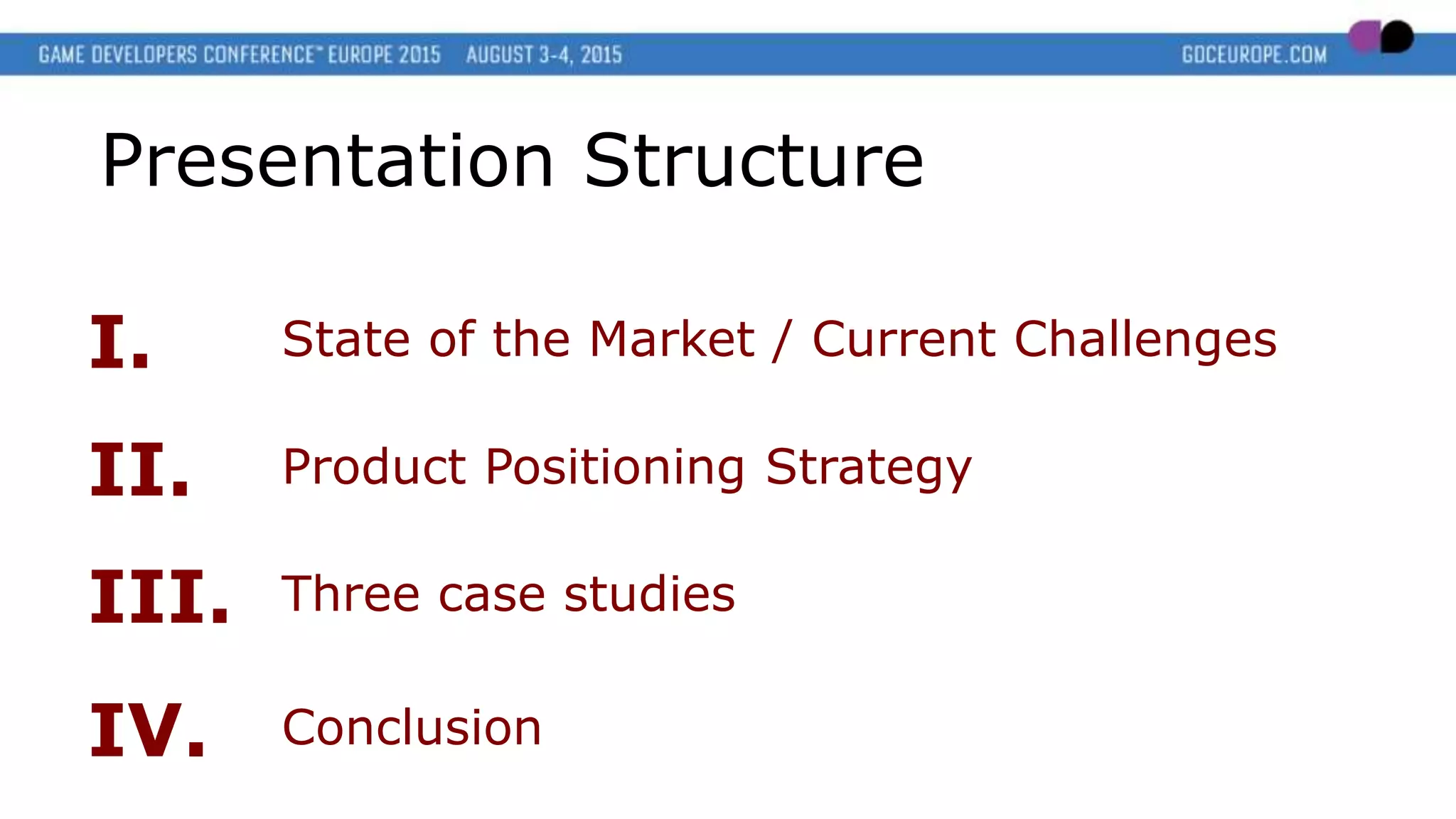 GAME DEVELOPERS CONFERENCE™ EUROPE 2015 AUGUST 3-4, 2015 GDCEUROPE.COM

Presentation Structure

I. State of the Market / Current Challenges

II. Product Positioning Strategy

III. Three case studies

IV. Conclusion